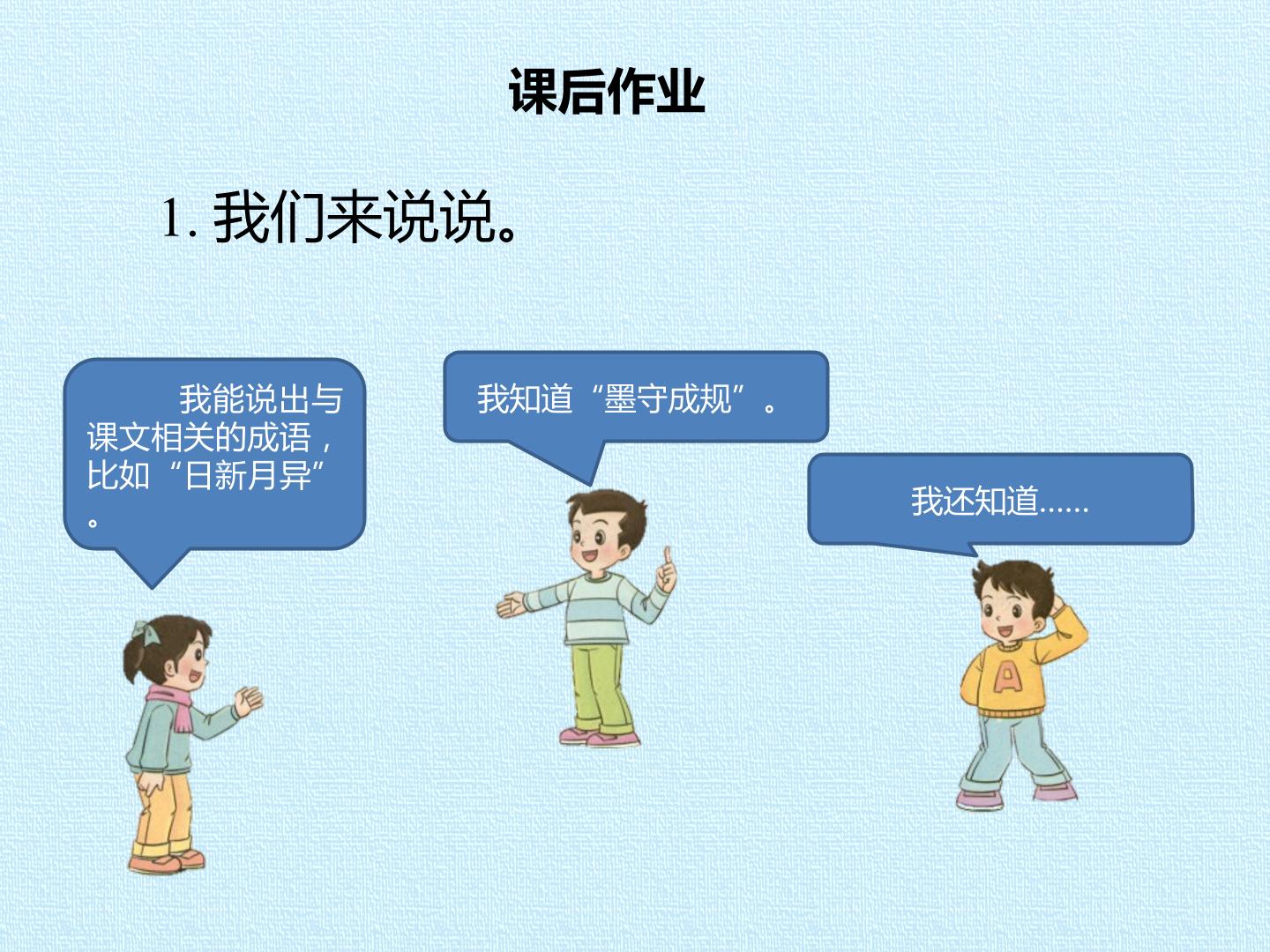 课后作业

1.我们来说说。

我能说出与课文相关的成语，比如“日新月异”。

我知道“墨守成规”。

我还知道……